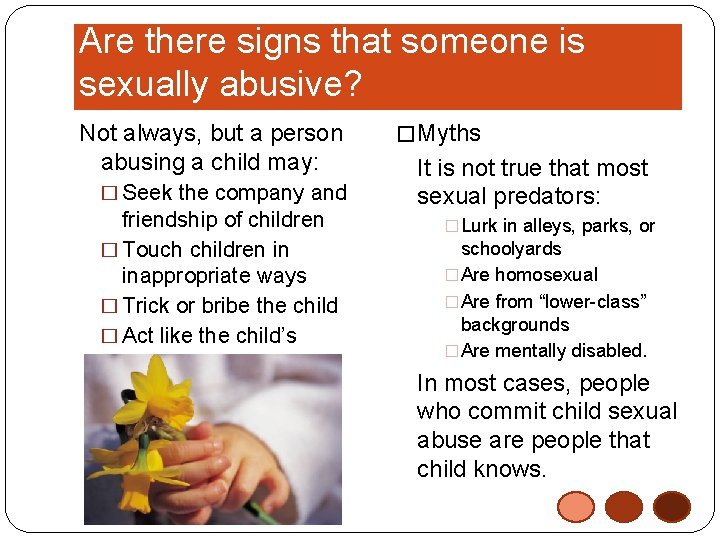 Are there signs that someone is sexually abusive?

Not always, but a person abusing a child may:

☐ Seek the company and friendship of children

☐ Touch children in inappropriate ways

☐ Trick or bribe the child

☐ Act like the child's

☐ Myths

It is not true that most sexual predators:

☐ Lurk in alleys, parks, or schoolyards

☐ Are homosexual

☐ Are from "lower-class" backgrounds

☐ Are mentally disabled.

In most cases, people who commit child sexual abuse are people that child knows.